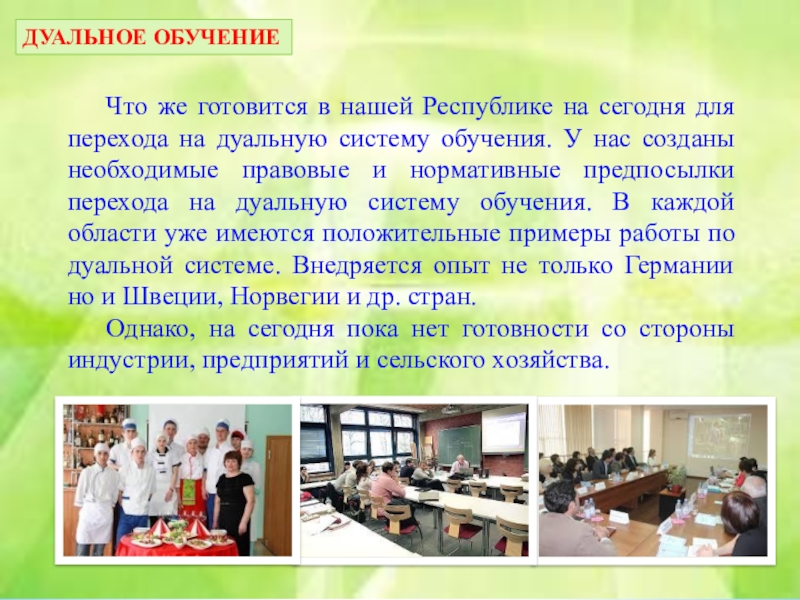 ДУАЛЬНОЕ ОБУЧЕНИЕ

Что же готовится в нашей Республике на сегодня для перехода на дуальную систему обучения. У нас созданы необходимые правовые и нормативные предпосылки перехода на дуальную систему обучения. В каждой области уже имеются положительные примеры работы по дуальной системе. Внедряется опыт не только Германии но и Швеции, Норвегии и др. стран.

Однако, на сегодня пока нет готовности со стороны индустрии, предприятий и сельского хозяйства.